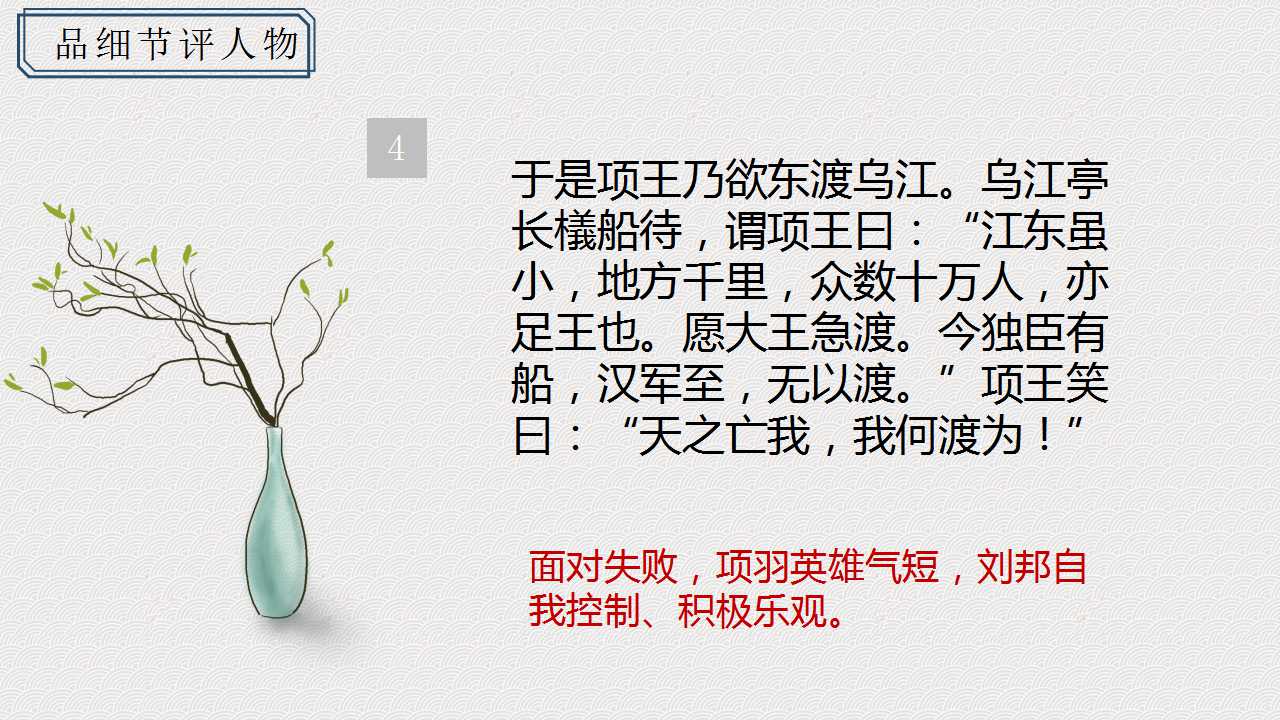 品细节评人物

4

于是项王乃欲东渡乌江。乌江亭长檥船待，谓项王曰：“江东虽小，地方千里，众数十万人，亦足王也。愿大王急渡。今独臣有船，汉军至，无以渡。”项王笑曰：“天之亡我，我何渡为！”

面对失败，项羽英雄气短，刘邦自我控制、积极乐观。